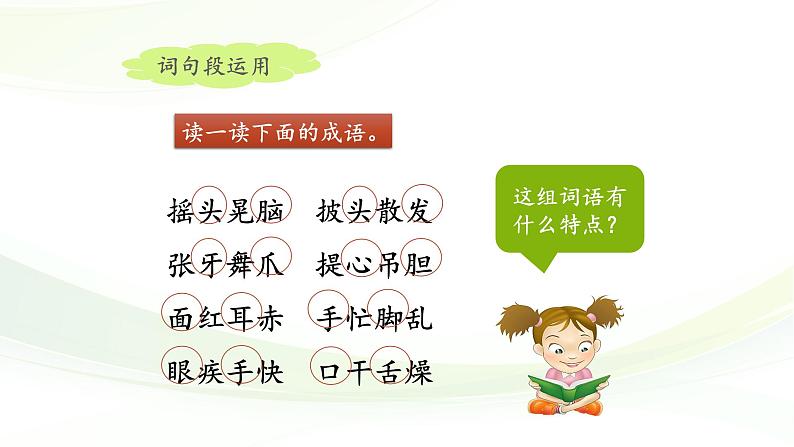 词句段运用

读一读下面的成语。

摇头晃脑　披头散发
张牙舞爪　提心吊胆
面红耳赤　手忙脚乱
眼疾手快　口干舌燥

这组词语有什么特点？